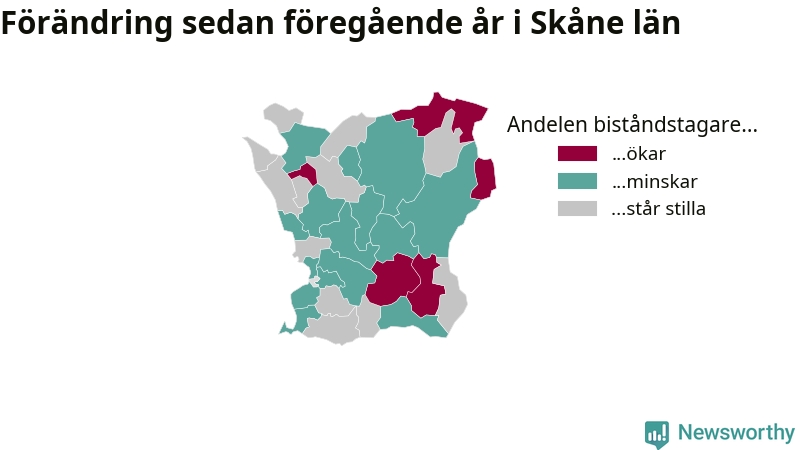 Förändring sedan föregående år i Skåne län

Andelen biståndstagare...
...ökar
...minskar
...står stilla

Newsworthy